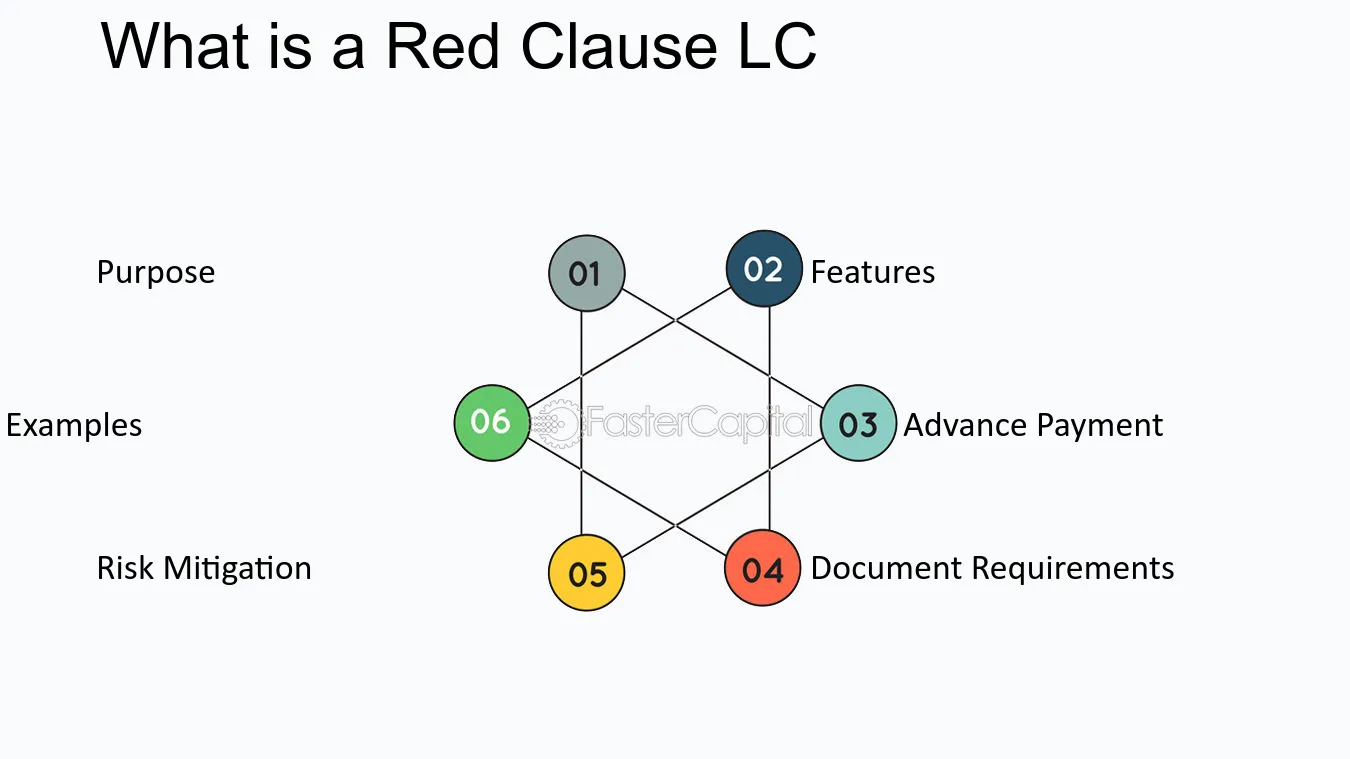 What is a Red Clause LC

Purpose

01

02

Features

Examples

06

03

Advance Payment

Risk Mitigation

05

04

Document Requirements

FasterCapital